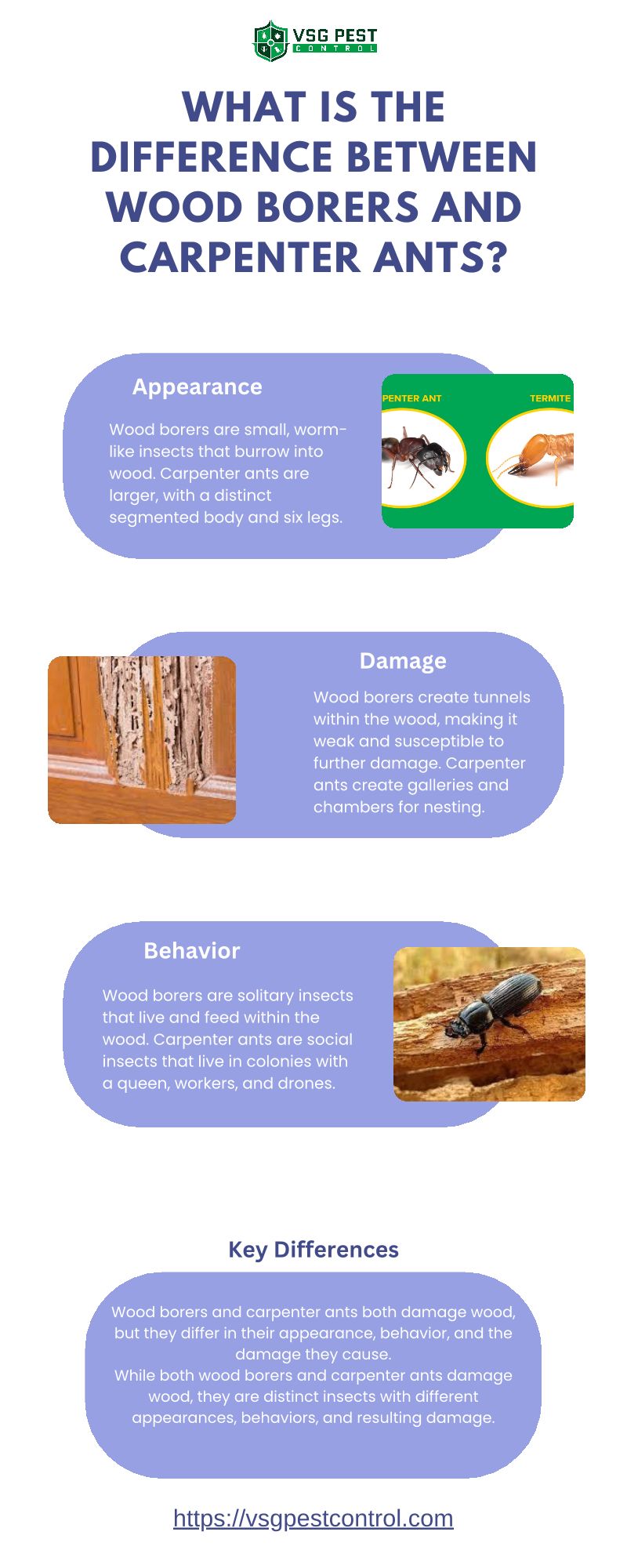 VSG PEST CONTROL

WHAT IS THE DIFFERENCE BETWEEN WOOD BORERS AND CARPENTER ANTS?

Appearance

Wood borers are small, worm-like insects that burrow into wood. Carpenter ants are larger, with a distinct segmented body and six legs.

PENTER ANT

TERMITE

Damage

Wood borers create tunnels within the wood, making it weak and susceptible to further damage. Carpenter ants create galleries and chambers for nesting.

Behavior

Wood borers are solitary insects that live and feed within the wood. Carpenter ants are social insects that live in colonies with a queen, workers, and drones.

Key Differences

Wood borers and carpenter ants both damage wood, but they differ in their appearance, behavior, and the damage they cause.
While both wood borers and carpenter ants damage wood, they are distinct insects with different appearances, behaviors, and resulting damage.

https://vsgpestcontrol.com